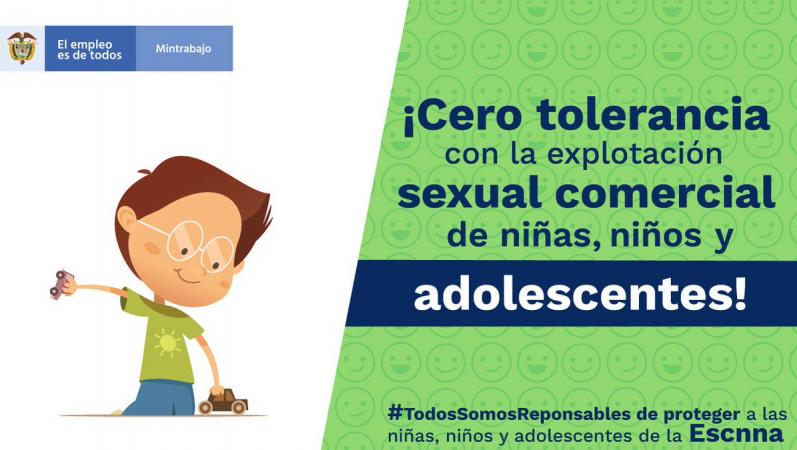 El empleo es de todos

Mintrabajo

¡Cero tolerancia con la explotación sexual comercial de niñas, niños y adolescentes!

#TodosSomosReponsables de proteger a las niñas, niños y adolescentes de la Escnna